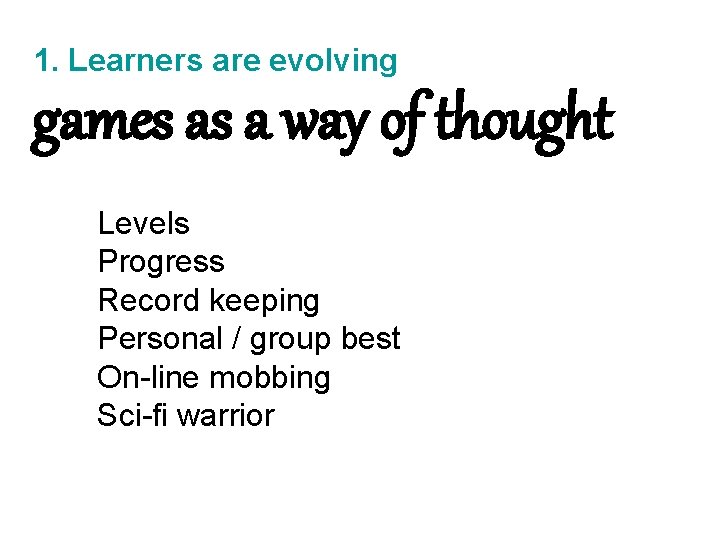 1. Learners are evolving

games as a way of thought

Levels
Progress
Record keeping
Personal / group best
On-line mobbing
Sci-fi warrior